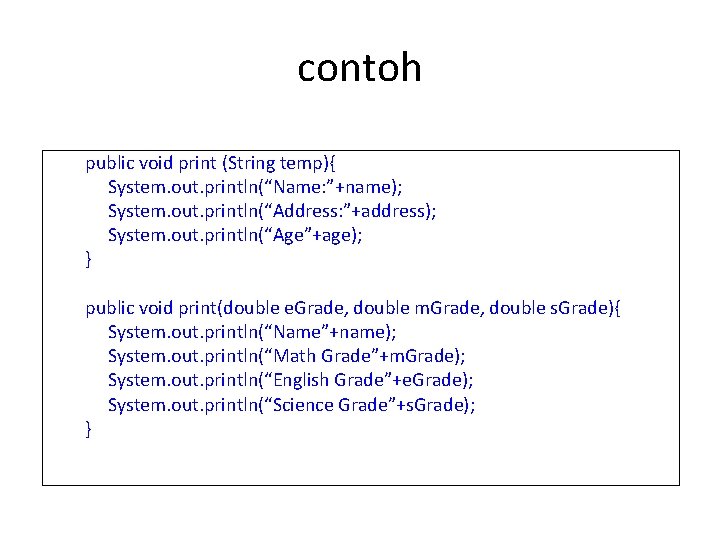 contoh

public void print (String temp){
System.out.println(“Name:”+name);
System.out.println(“Address:”+address);
System.out.println(“Age”+age);
}

public void print(double eGrade, double mGrade, double sGrade){
System.out.println(“Name”+name);
System.out.println(“Math Grade”+mGrade);
System.out.println(“English Grade”+eGrade);
System.out.println(“Science Grade”+sGrade);
}